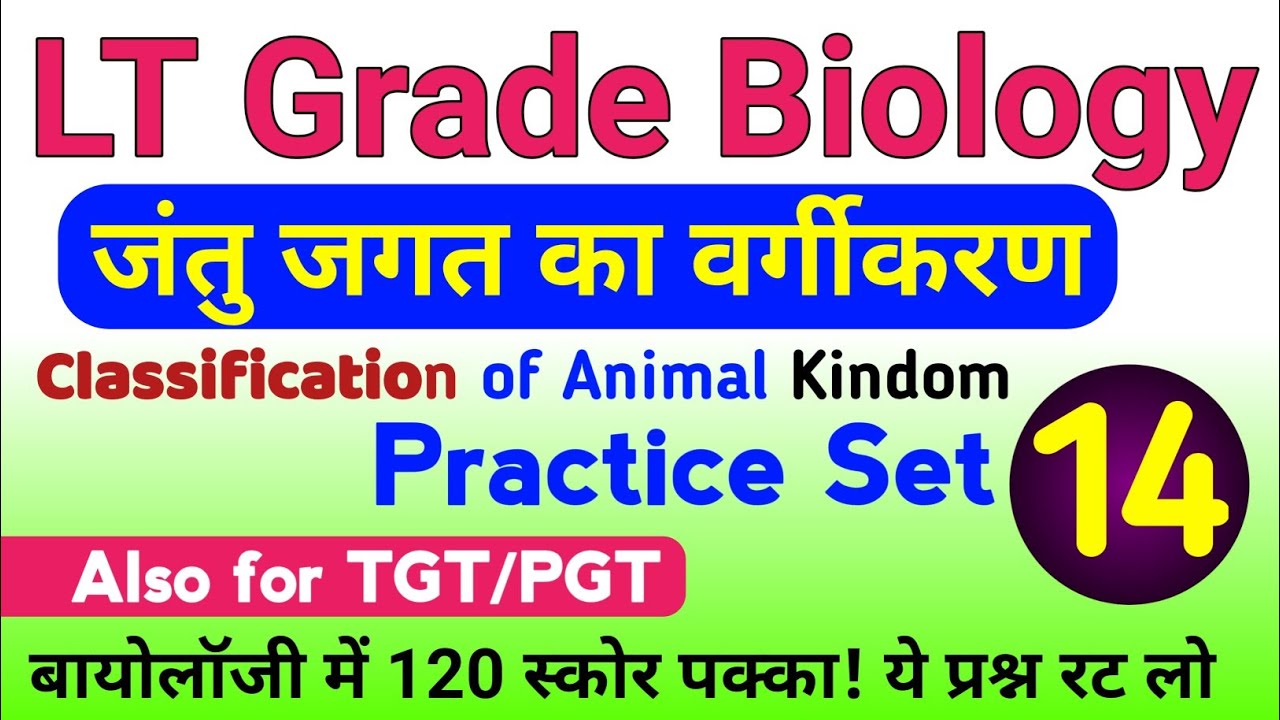 LT Grade Biology

जंतु जगत का वर्गीकरण

Classification of Animal Kindom

Practice Set 14

Also for TGT/PGT

बायोलॉजी में 120 स्कोर पक्का! ये प्रश्न रट लो